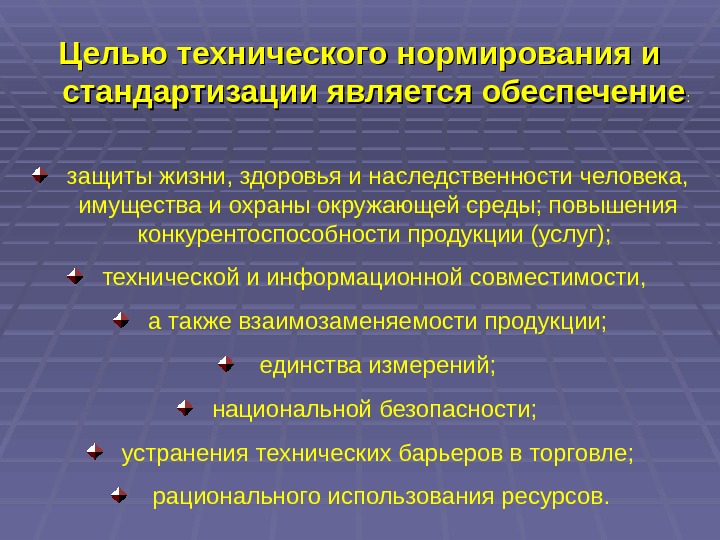 Целью технического нормирования и стандартизации является обеспечение:

защиты жизни, здоровья и наследственности человека, имущества и охраны окружающей среды; повышения конкурентоспособности продукции (услуг);

технической и информационной совместимости,

а также взаимозаменяемости продукции;

единства измерений;

национальной безопасности;

устранения технических барьеров в торговле;

рационального использования ресурсов.